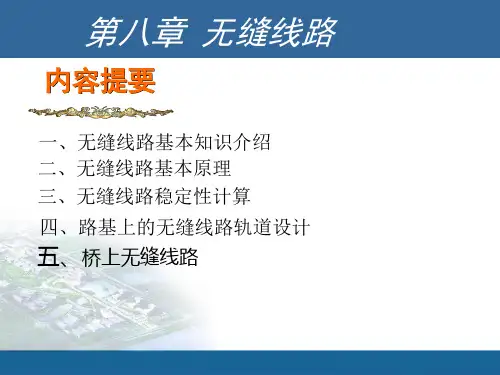 第八章 无缝线路

内容提要

一、无缝线路基本知识介绍
二、无缝线路基本原理
三、无缝线路稳定性计算
四、路基上的无缝线路轨道设计
五、桥上无缝线路